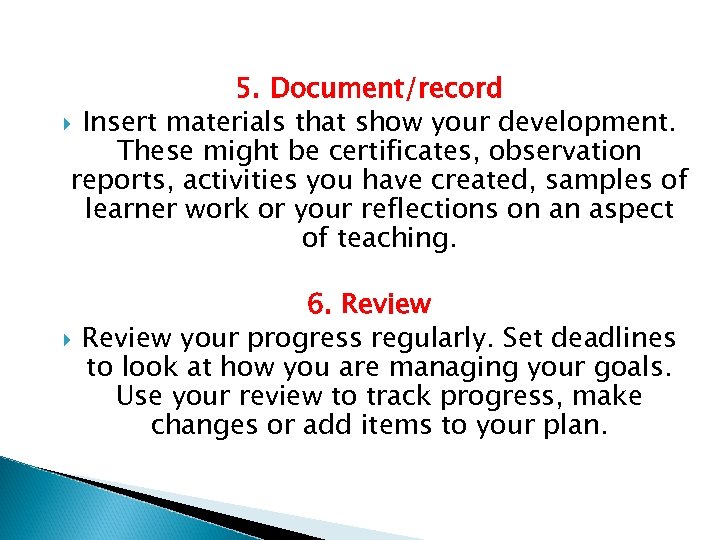 5. Document/record

Insert materials that show your development. These might be certificates, observation reports, activities you have created, samples of learner work or your reflections on an aspect of teaching.

6. Review

Review your progress regularly. Set deadlines to look at how you are managing your goals. Use your review to track progress, make changes or add items to your plan.